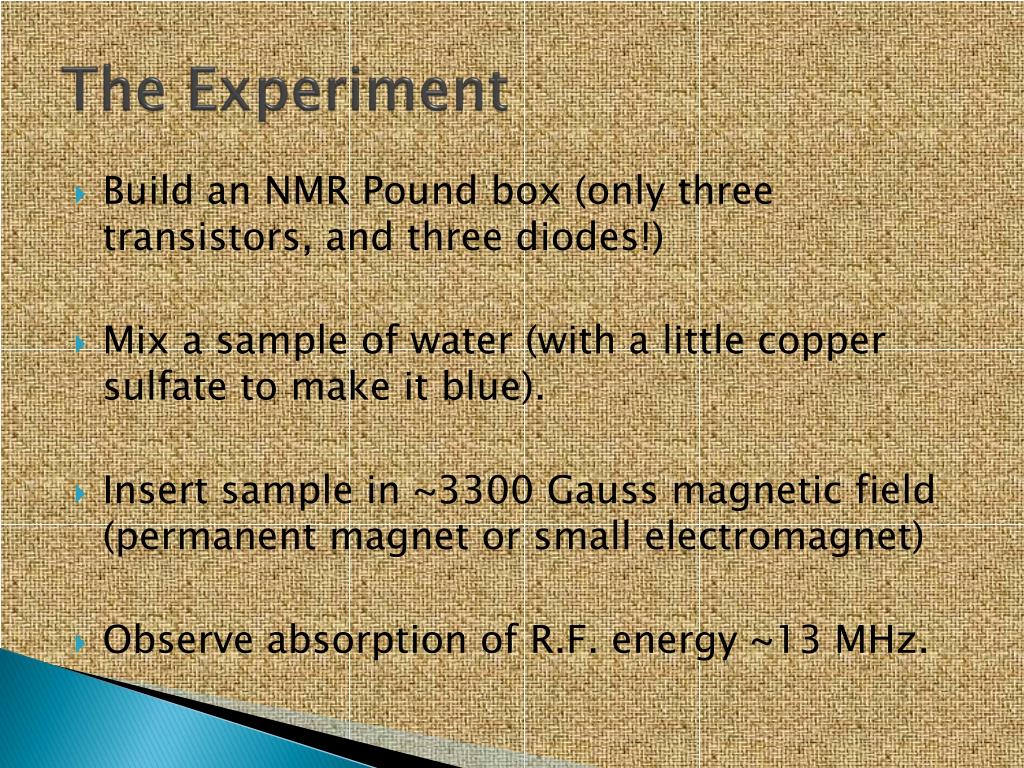 The Experiment

Build an NMR Pound box (only three transistors, and three diodes!)

Mix a sample of water (with a little copper sulfate to make it blue).

Insert sample in ~3300 Gauss magnetic field (permanent magnet or small electromagnet)

Observe absorption of R.F. energy ~13 MHz.